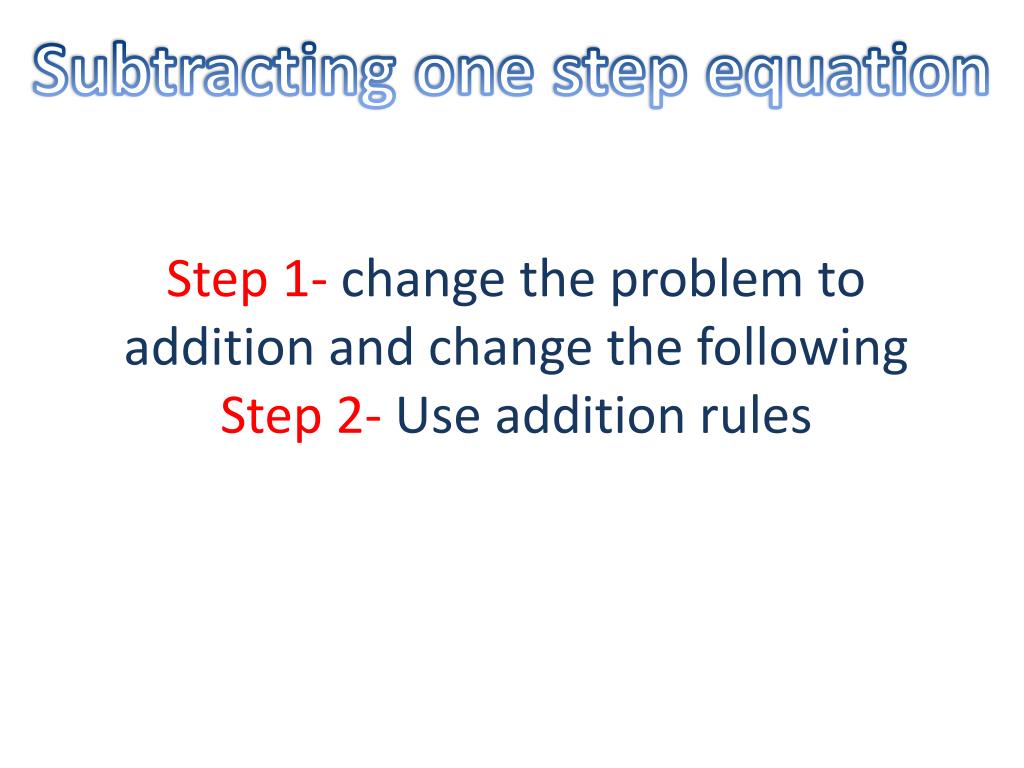 Subtracting one step equation

Step 1- change the problem to addition and change the following
Step 2- Use addition rules